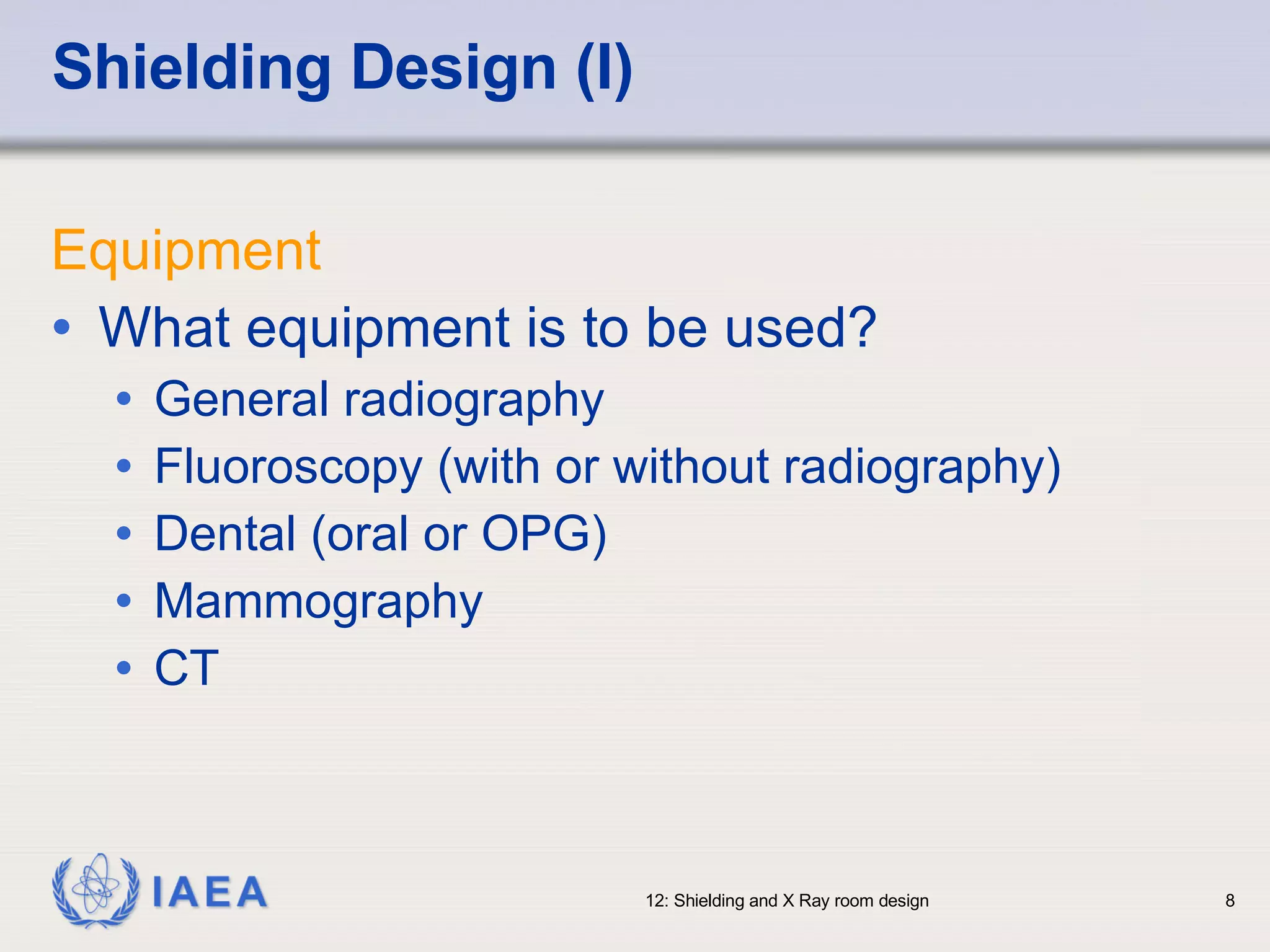 Shielding Design (I)

Equipment

• What equipment is to be used?
 • General radiography
 • Fluoroscopy (with or without radiography)
 • Dental (oral or OPG)
 • Mammography
 • CT

IAEA

12: Shielding and X Ray room design

8